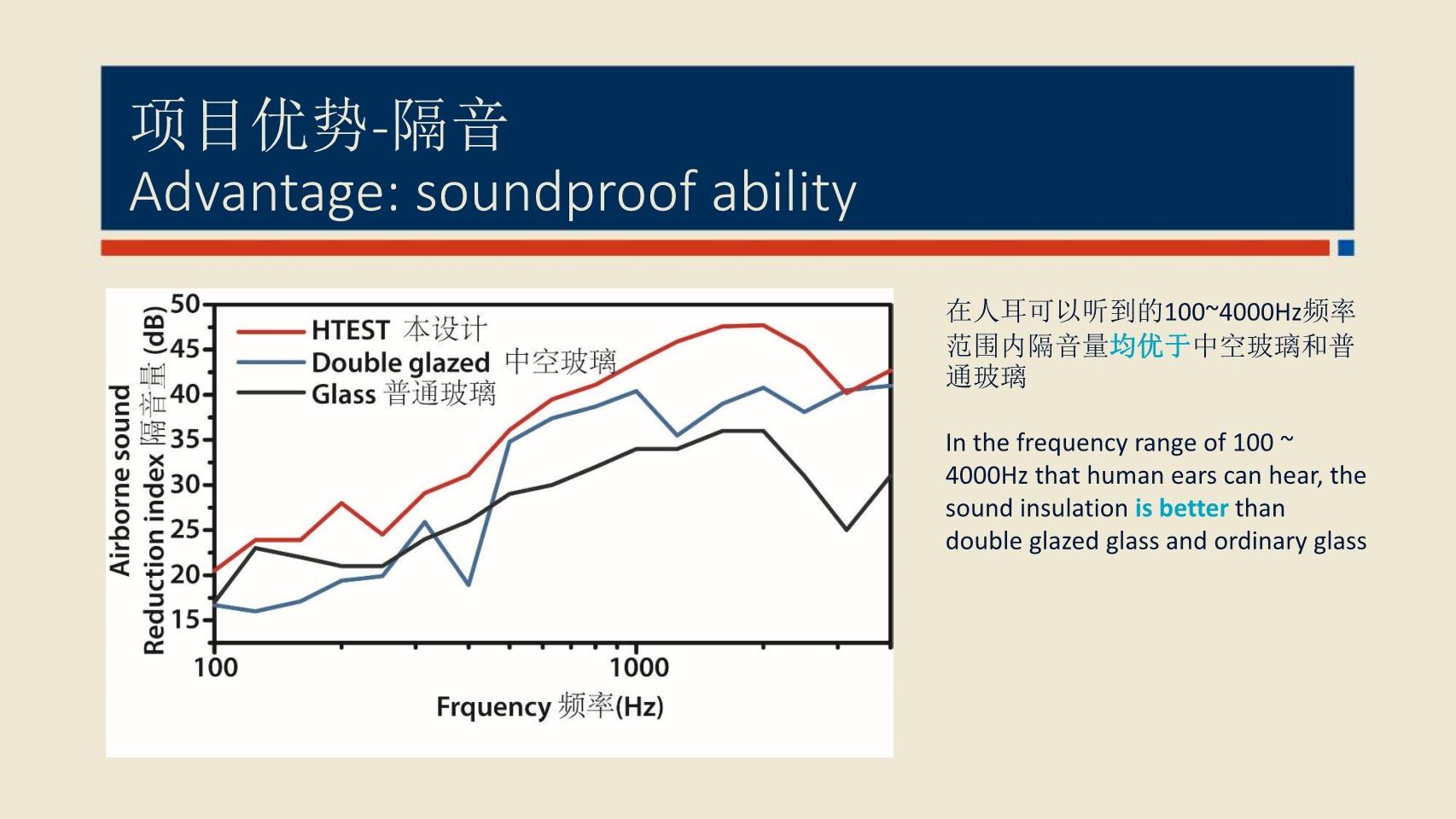 项目优势-隔音
Advantage: soundproof ability

Airborne sound Reduction index 隔音量 (dB)

50
45
40
35
30
25
20
15

HTEST 本设计
Double glazed 中空玻璃
Glass 普通玻璃

100
1000

Frquency 频率(Hz)

在人耳可以听到的100~4000Hz频率范围内隔音量均优于中空玻璃和普通玻璃

In the frequency range of 100 ~ 4000Hz that human ears can hear, the sound insulation is better than double glazed glass and ordinary glass